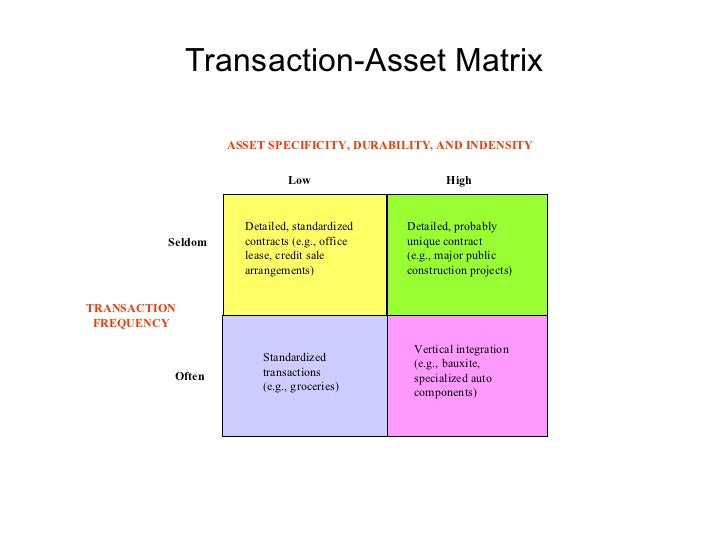 Transaction-Asset Matrix

ASSET SPECIFICITY, DURABILITY, AND INDENSITY

TRANSACTION FREQUENCY

| | Low | High |
|---|---|---|
| Seldom | Detailed, standardized contracts (e.g., office lease, credit sale arrangements) | Detailed, probably unique contract (e.g., major public construction projects) |
| Often | Standardized transactions (e.g., groceries) | Vertical integration (e.g., bauxite, specialized auto components) |